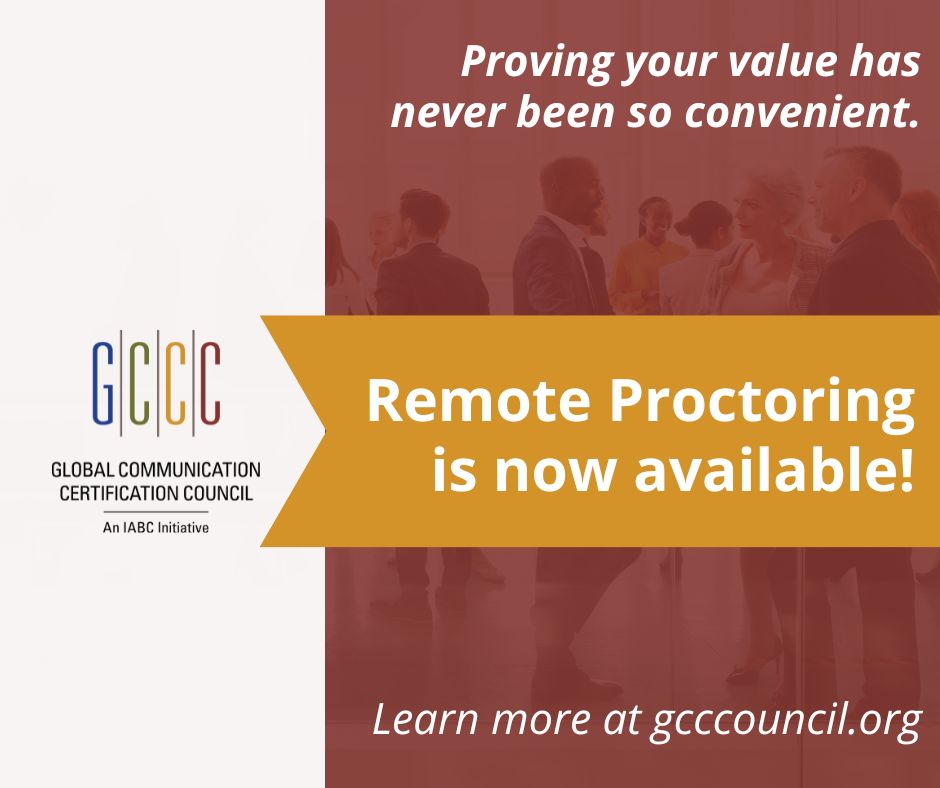 Proving your value has never been so convenient.

GCCC

GLOBAL COMMUNICATION CERTIFICATION COUNCIL

An IABC Initiative

Remote Proctoring is now available!

Learn more at gcccouncil.org